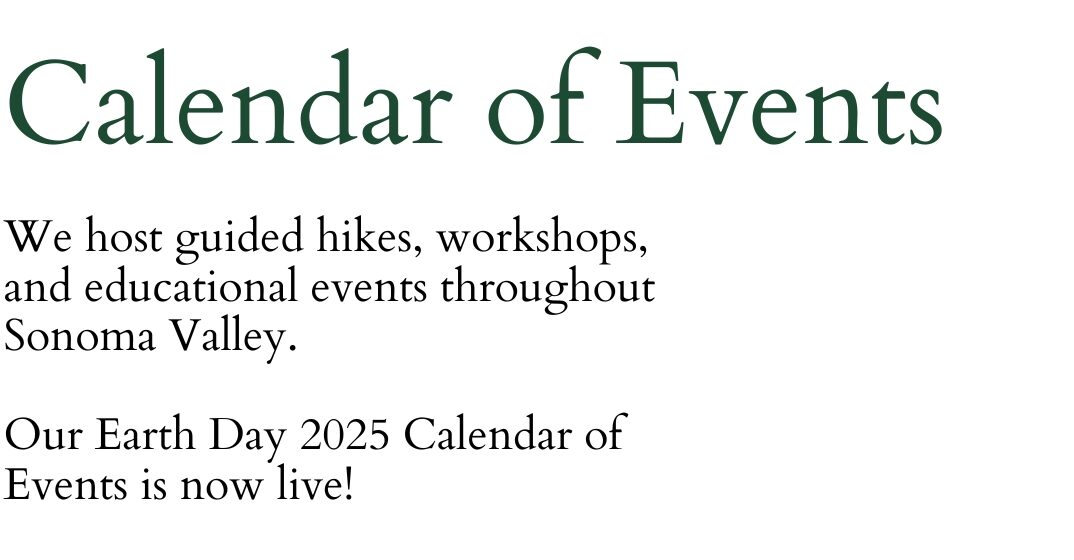 Calendar of Events

We host guided hikes, workshops, and educational events throughout Sonoma Valley.

Our Earth Day 2025 Calendar of Events is now live!